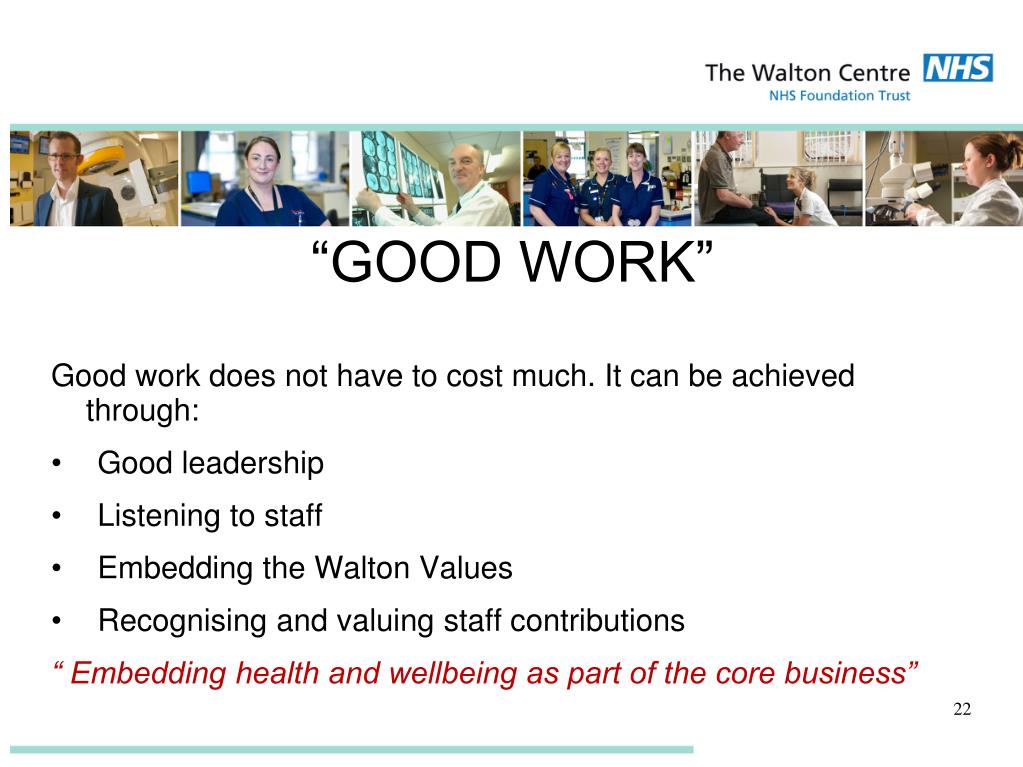 The Walton Centre NHS
NHS Foundation Trust

“GOOD WORK”

Good work does not have to cost much. It can be achieved through:

• Good leadership
• Listening to staff
• Embedding the Walton Values
• Recognising and valuing staff contributions

“ Embedding health and wellbeing as part of the core business”

22